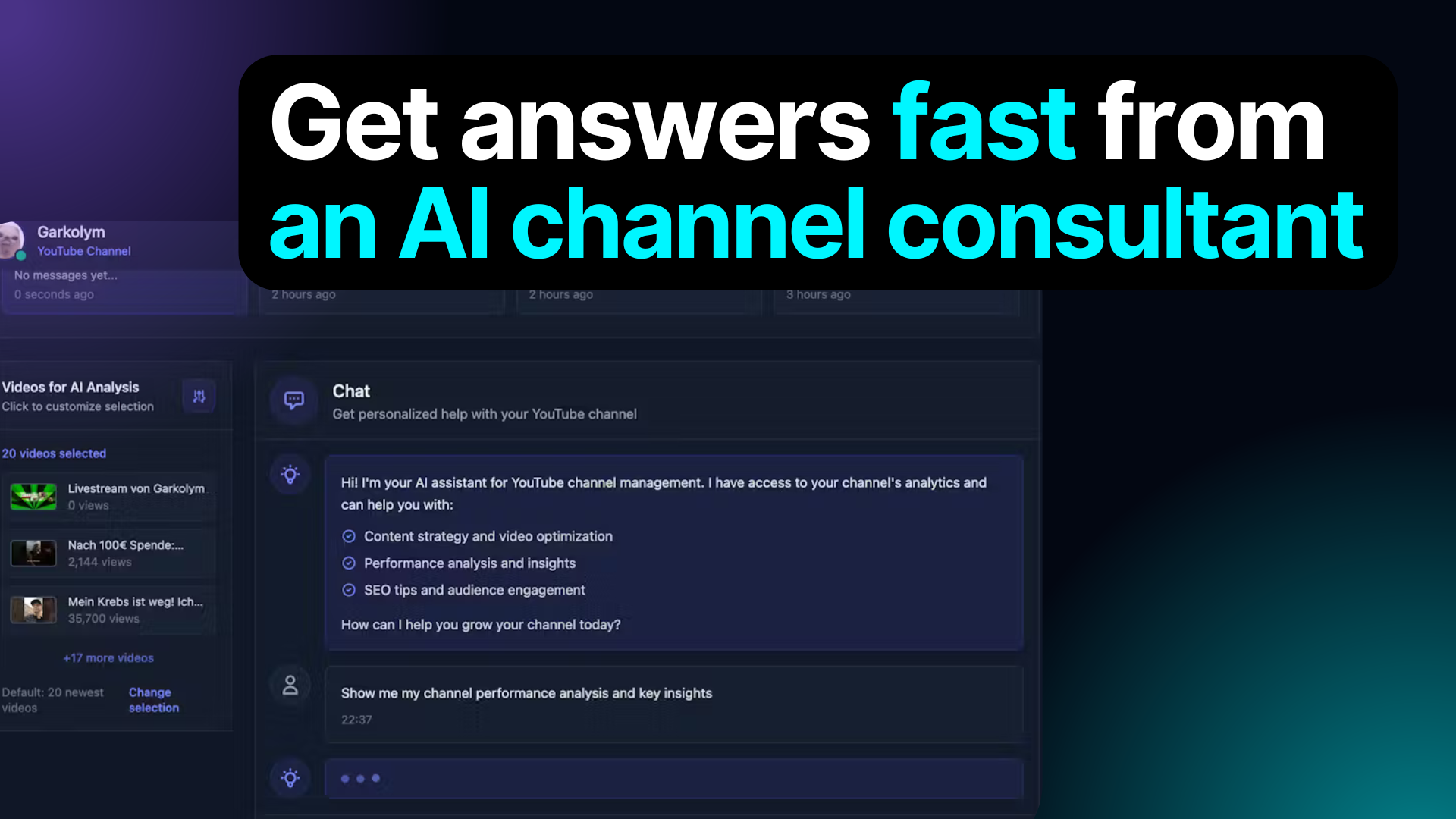 Get answers fast from an AI channel consultant

Garkolym
YouTube Channel
No messages yet...
0 seconds ago

2 hours ago

2 hours ago

3 hours ago

Videos for AI Analysis
Click to customize selection

20 videos selected

Livestream von Garkolym
0 views

Nach 100€ Spende:...
2,144 views

Mein Krebs ist weg! Ich...
35,700 views

+17 more videos

Default: 20 newest videos

Change selection

Chat
Get personalized help with your YouTube channel

Hi! I'm your AI assistant for YouTube channel management. I have access to your channel's analytics and can help you with:

Content strategy and video optimization

Performance analysis and insights

SEO tips and audience engagement

How can I help you grow your channel today?

Show me my channel performance analysis and key insights

22:37